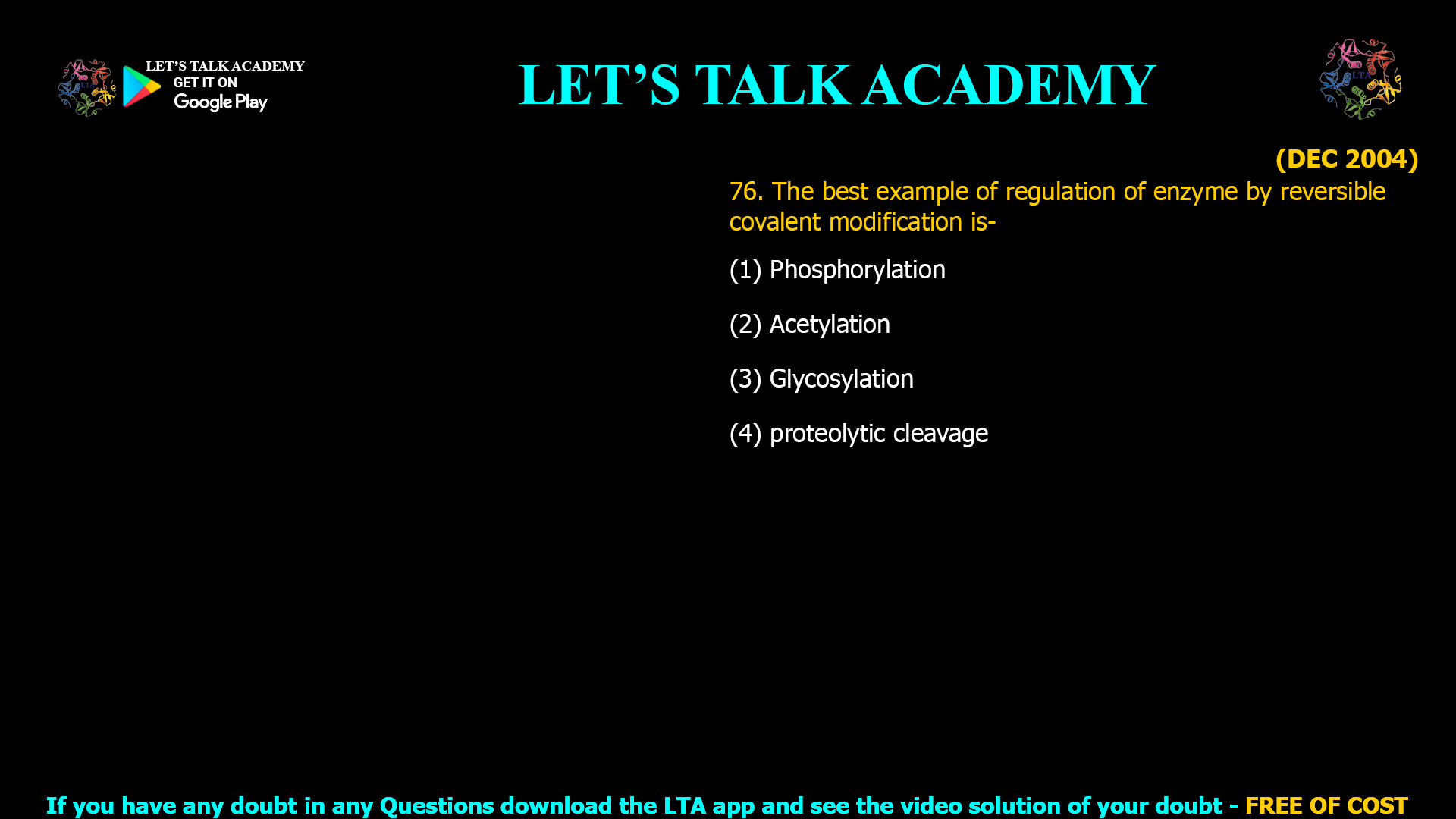 LET'S TALK ACADEMY
GET IT ON
Google Play

LET'S TALK ACADEMY

LTA

(DEC 2004)

76. The best example of regulation of enzyme by reversible covalent modification is-

(1) Phosphorylation

(2) Acetylation

(3) Glycosylation

(4) proteolytic cleavage

If you have any doubt in any Questions download the LTA app and see the video solution of your doubt - FREE OF COST